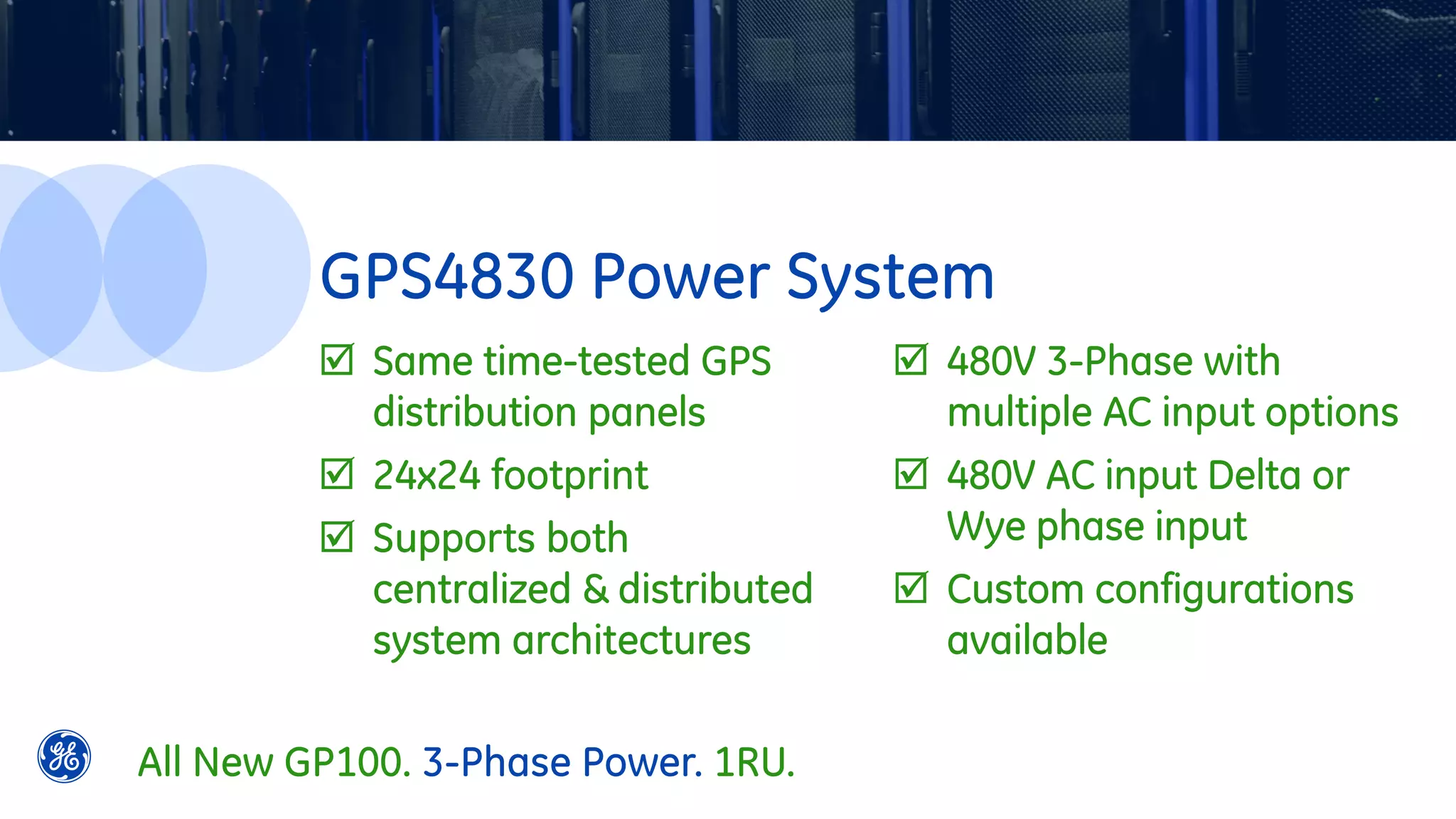 GPS4830 Power System

☑ Same time-tested GPS distribution panels

☑ 24x24 footprint

☑ Supports both centralized & distributed system architectures

☑ 480V 3-Phase with multiple AC input options

☑ 480V AC input Delta or Wye phase input

☑ Custom configurations available

GE

All New GP100. 3-Phase Power. 1RU.